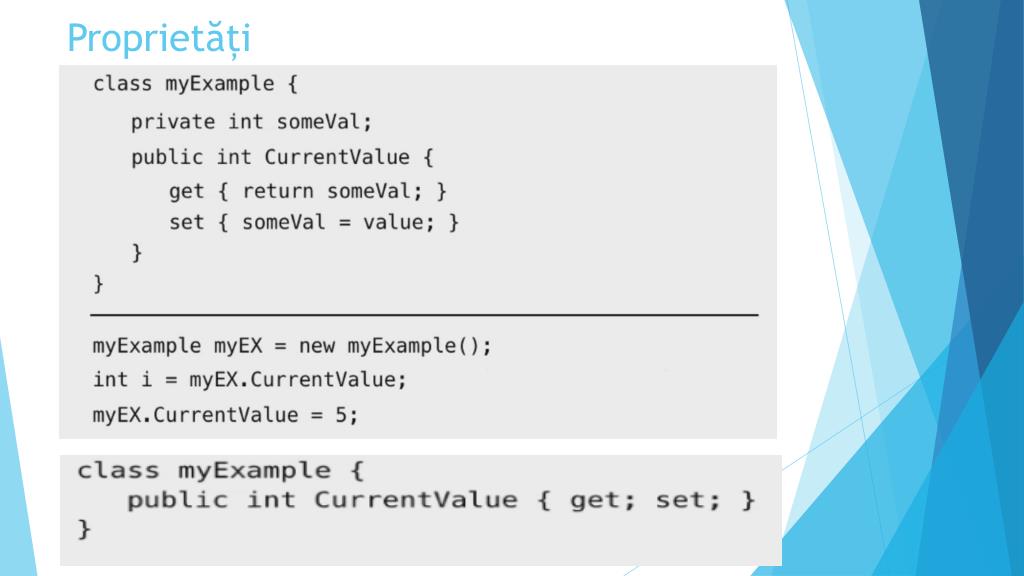 Proprietăți

class myExample {
    private int someVal;
    public int CurrentValue {
        get { return someVal; }
        set { someVal = value; }
    }
}

myExample myEX = new myExample();
int i = myEX.CurrentValue;
myEX.CurrentValue = 5;

class myExample {
    public int CurrentValue { get; set; }
}